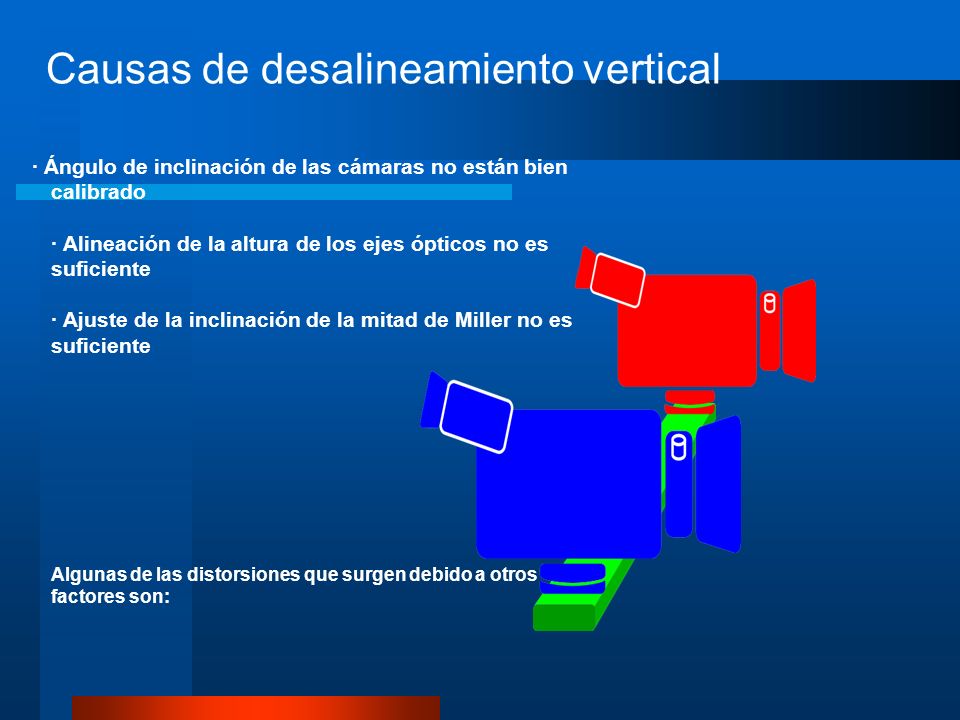 Causas de desalineamiento vertical

· Ángulo de inclinación de las cámaras no están bien calibrado

· Alineación de la altura de los ejes ópticos no es suficiente

· Ajuste de la inclinación de la mitad de Miller no es suficiente

Algunas de las distorsiones que surgen debido a otros factores son: